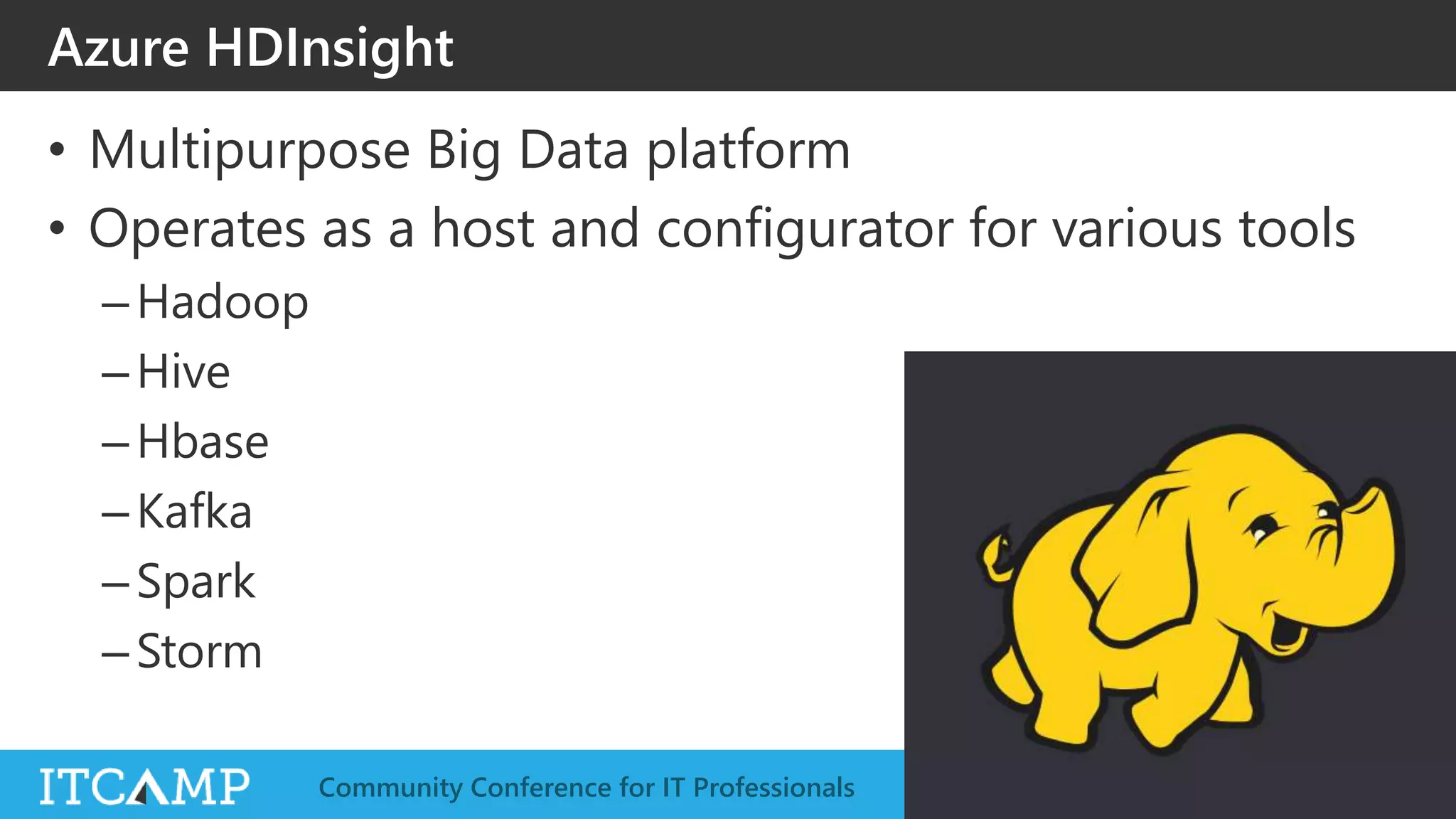 Azure HDInsight

• Multipurpose Big Data platform
• Operates as a host and configurator for various tools
– Hadoop
– Hive
– Hbase
– Kafka
– Spark
– Storm

ITCAMP Community Conference for IT Professionals